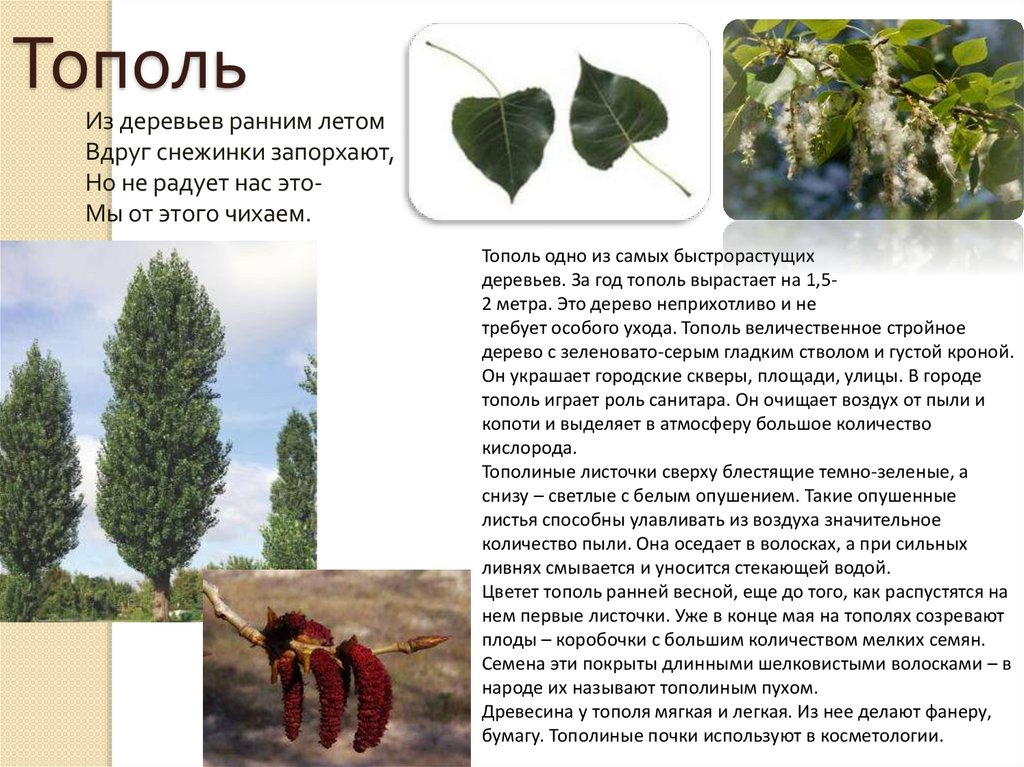 Тополь

Из деревьев ранним летом
Вдруг снежинки запорхают,
Но не радует нас это-
Мы от этого чихаем.

Тополь одно из самых быстрорастущих деревьев. За год тополь вырастает на 1,5-2 метра. Это дерево неприхотливо и не требует особого ухода. Тополь величественное стройное дерево с зеленовато-серым гладким стволом и густой кроной. Он украшает городские скверы, площади, улицы. В городе тополь играет роль санитара. Он очищает воздух от пыли и копоти и выделяет в атмосферу большое количество кислорода.
Тополиные листочки сверху блестящие темно-зеленые, а снизу – светлые с белым опушением. Такие опушенные листья способны улавливать из воздуха значительное количество пыли. Она оседает в волосках, а при сильных ливнях смывается и уносится стекающей водой.
Цветет тополь ранней весной, еще до того, как распустятся на нем первые листочки. Уже в конце мая на тополях созревают плоды – коробочки с большим количеством мелких семян. Семена эти покрыты длинными шелковистыми волосками – в народе их называют тополиным пухом.
Древесина у тополя мягкая и легкая. Из нее делают фанеру, бумагу. Тополиные почки используют в косметологии.